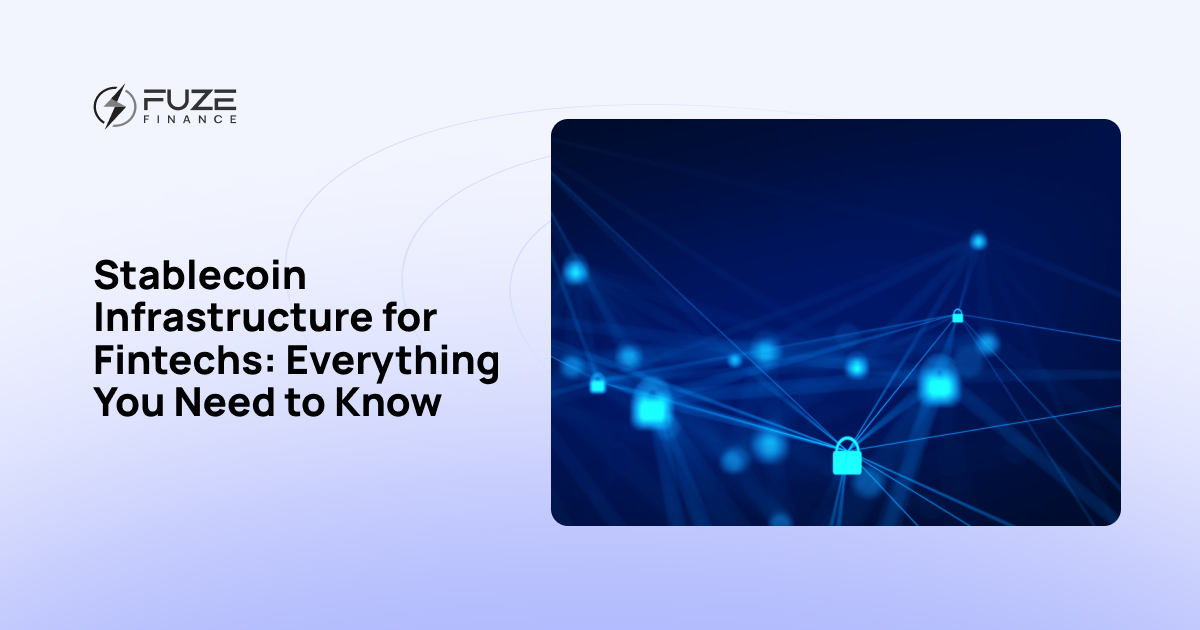 FUZE
FINANCE

Stablecoin Infrastructure for Fintechs: Everything You Need to Know